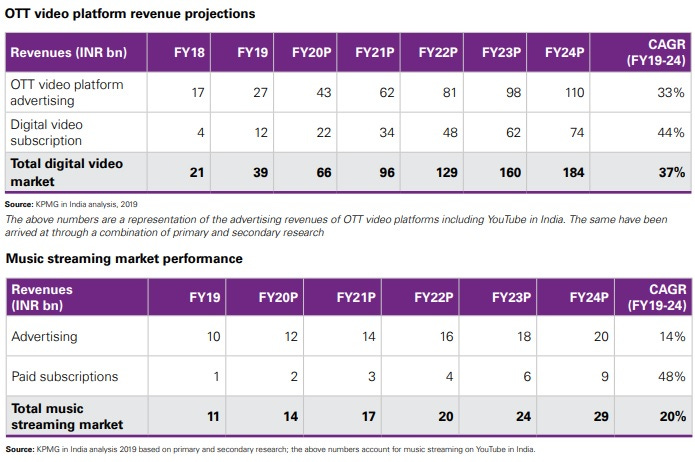 OTT video platform revenue projections

| Revenues (INR bn) | FY18 | FY19 | FY20P | FY21P | FY22P | FY23P | FY24P | CAGR (FY19-24) |
|---|---|---|---|---|---|---|---|---|
| OTT video platform advertising | 17 | 27 | 43 | 62 | 81 | 98 | 110 | 33% |
| Digital video subscription | 4 | 12 | 22 | 34 | 48 | 62 | 74 | 44% |
| Total digital video market | 21 | 39 | 66 | 96 | 129 | 160 | 184 | 37% |

Source: KPMG in India analysis, 2019

The above numbers are a representation of the advertising revenues of OTT video platforms including YouTube in India. The same have been arrived at through a combination of primary and secondary research

Music streaming market performance

| Revenues (INR bn) | FY19 | FY20P | FY21P | FY22P | FY23P | FY24P | CAGR (FY19-24) |
|---|---|---|---|---|---|---|---|
| Advertising | 10 | 12 | 14 | 16 | 18 | 20 | 14% |
| Paid subscriptions | 1 | 2 | 3 | 4 | 6 | 9 | 48% |
| Total music streaming market | 11 | 14 | 17 | 20 | 24 | 29 | 20% |

Source: KPMG in India analysis 2019 based on primary and secondary research; the above numbers account for music streaming on YouTube in India.